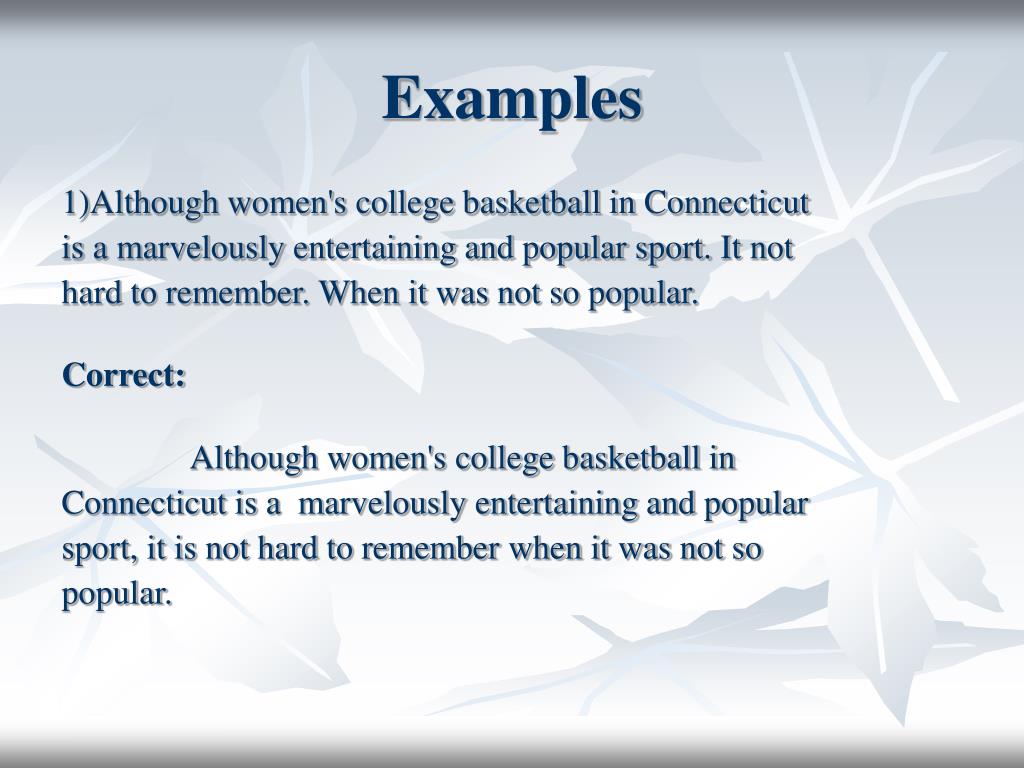 Examples

1)Although women's college basketball in Connecticut is a marvelously entertaining and popular sport. It not hard to remember. When it was not so popular.

Correct:

Although women's college basketball in Connecticut is a marvelously entertaining and popular sport, it is not hard to remember when it was not so popular.